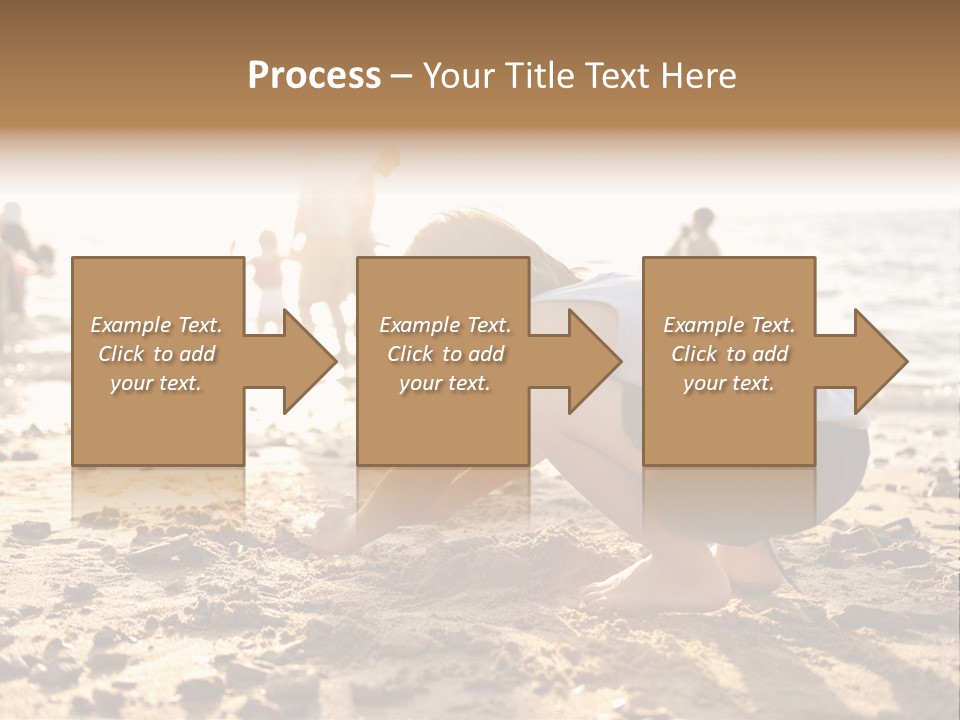 Process – Your Title Text Here

Example Text. Click to add your text.

Example Text. Click to add your text.

Example Text. Click to add your text.